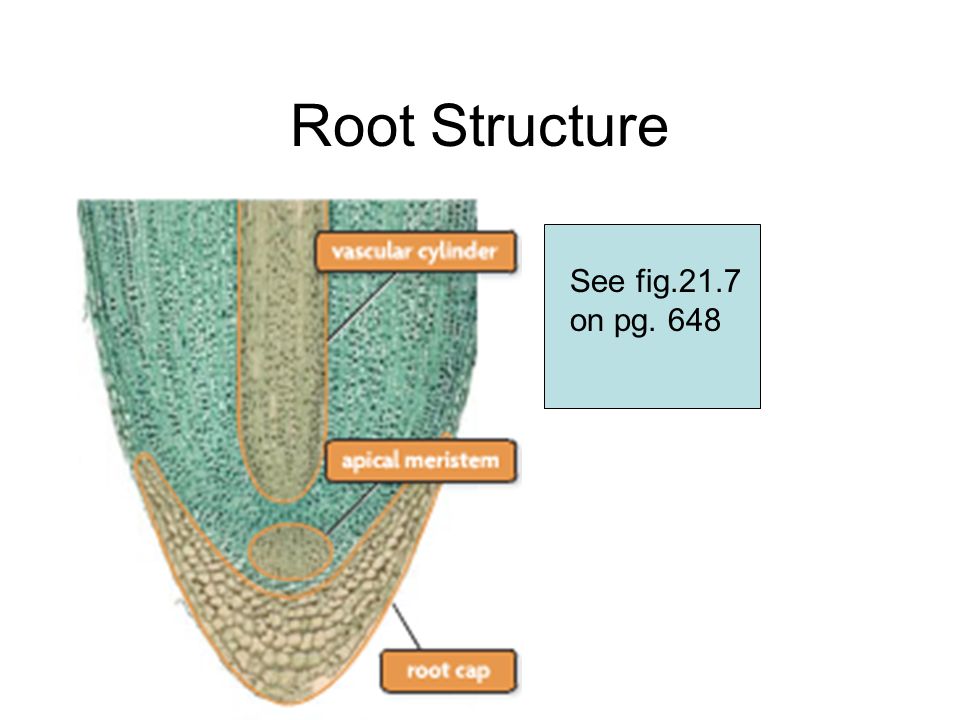 Root Structure

vascular cylinder

apical meristem

root cap

See fig.21.7 on pg. 648